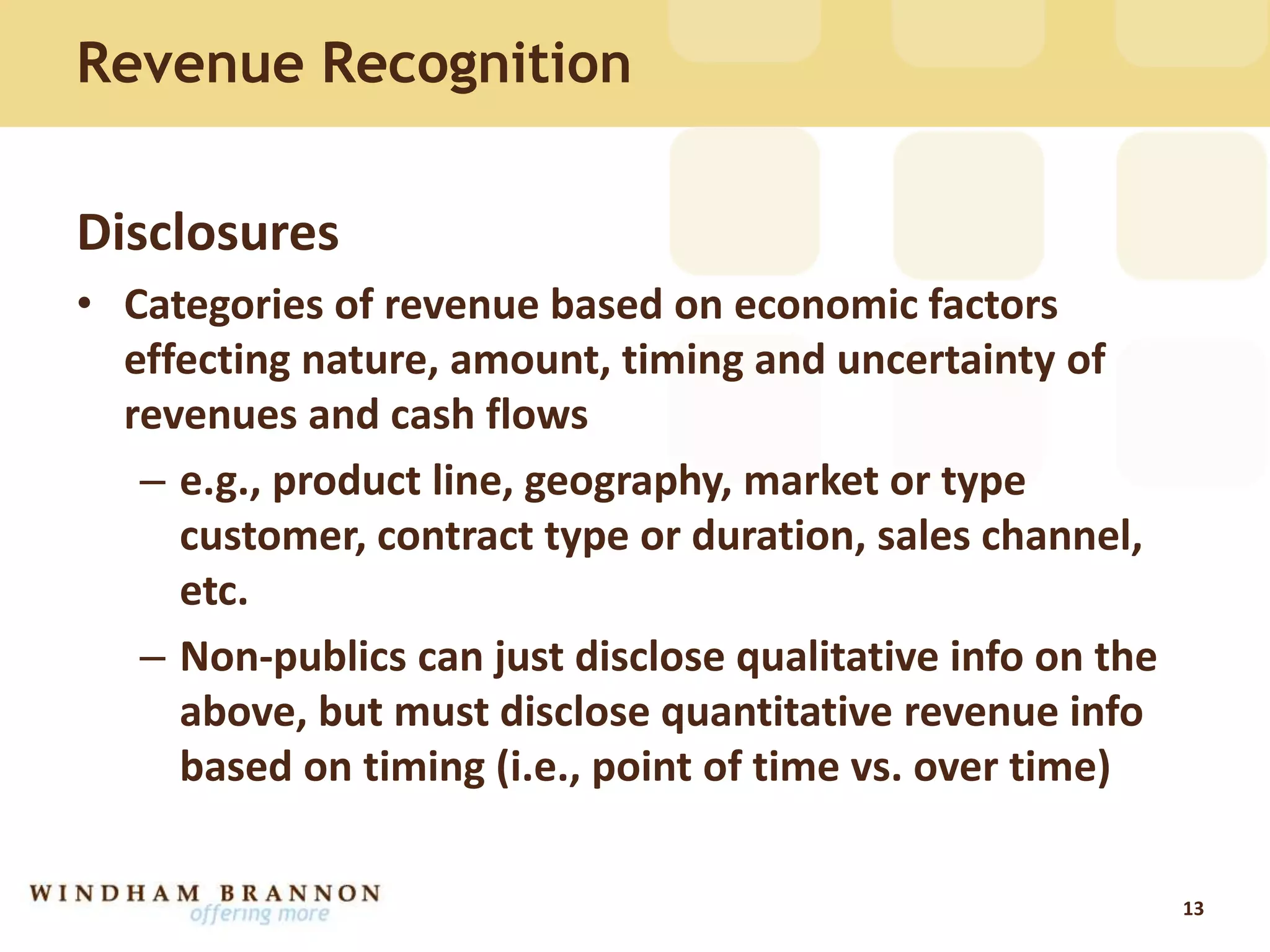 Revenue Recognition

Disclosures

• Categories of revenue based on economic factors effecting nature, amount, timing and uncertainty of revenues and cash flows

– e.g., product line, geography, market or type customer, contract type or duration, sales channel, etc.

– Non-publics can just disclose qualitative info on the above, but must disclose quantitative revenue info based on timing (i.e., point of time vs. over time)

WINDHAM BRANNON
offering more

13